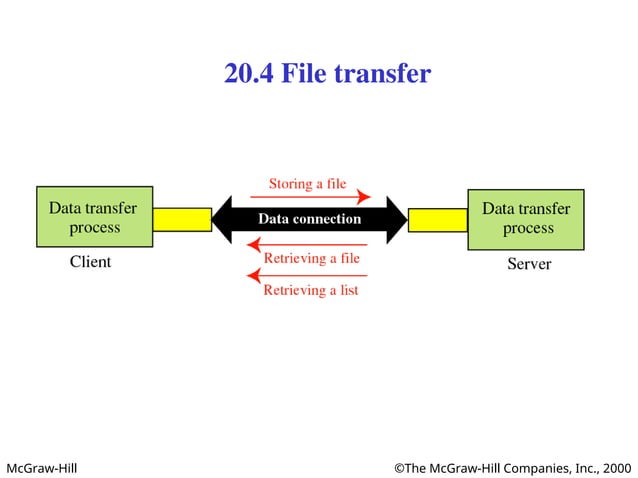 20.4 File transfer

Data transfer process

Client

Storing a file

Data connection

Retrieving a file

Retrieving a list

Data transfer process

Server

McGraw-Hill

©The McGraw-Hill Companies, Inc., 2000